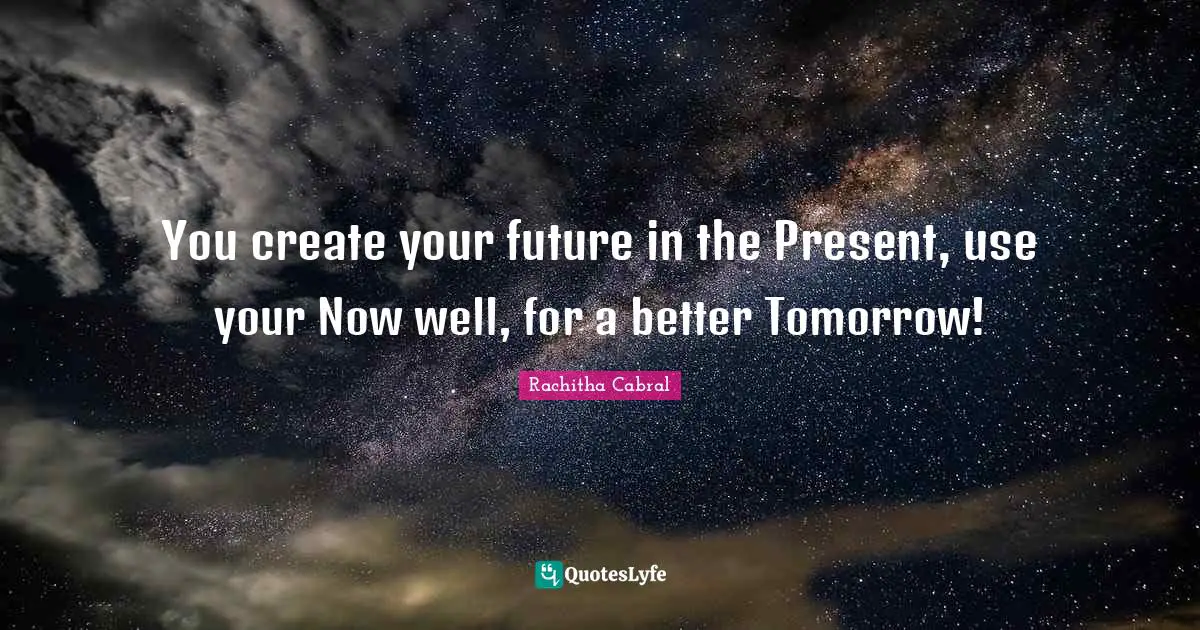 You create your future in the Present, use your Now well, for a better Tomorrow!

Rachitha Cabral

QuotesLyfe